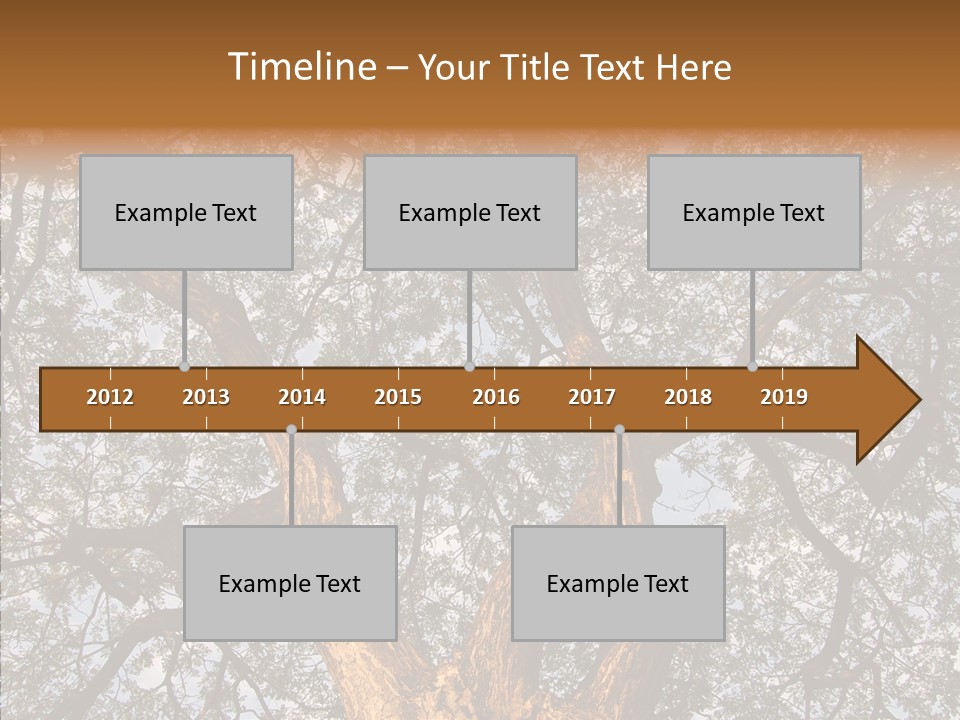 Timeline – Your Title Text Here

Example Text

Example Text

Example Text

2012 2013 2014 2015 2016 2017 2018 2019

Example Text

Example Text